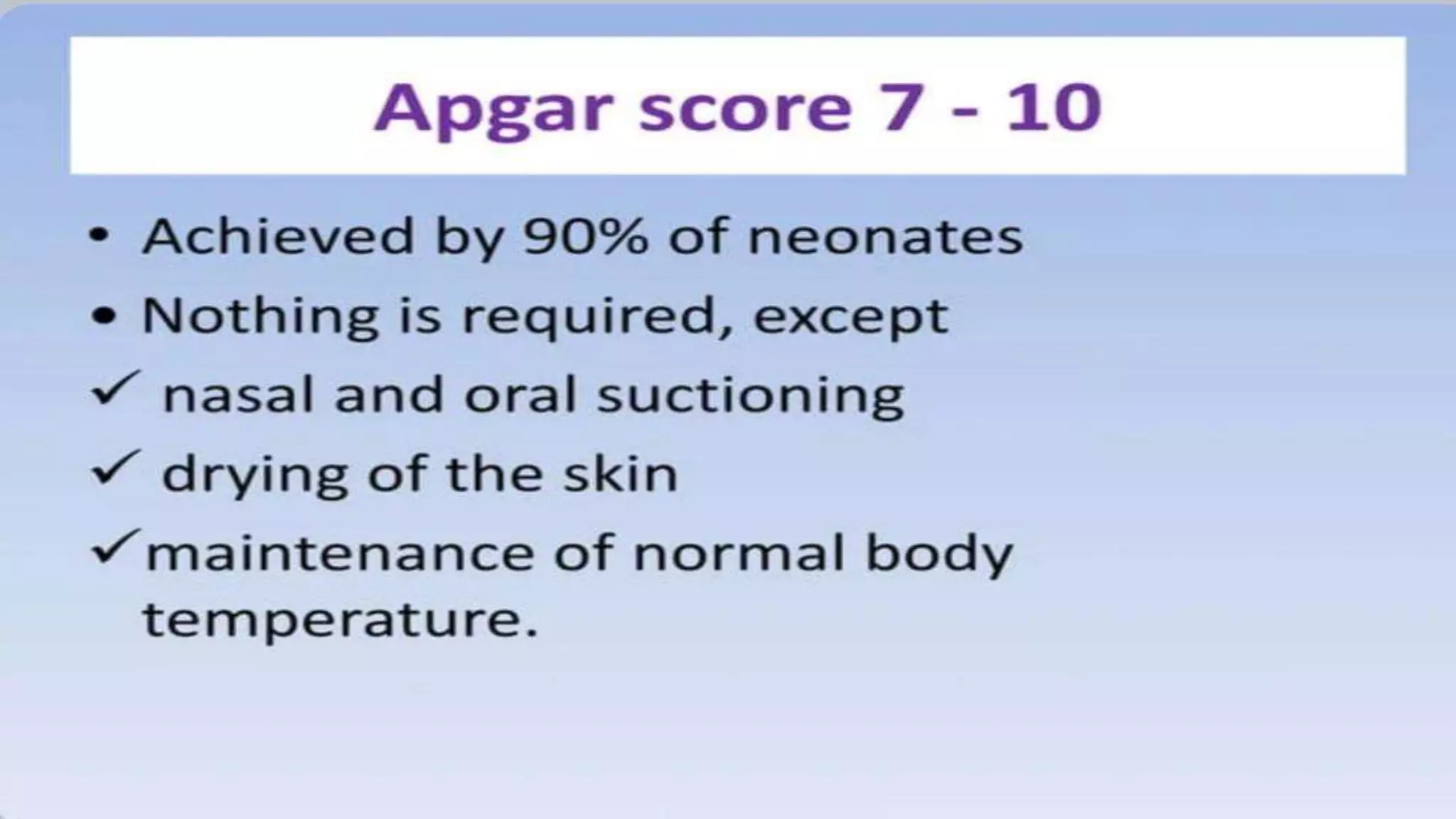 Apgar score 7 - 10

• Achieved by 90% of neonates

• Nothing is required, except

✓ nasal and oral suctioning

✓ drying of the skin

✓ maintenance of normal body temperature.